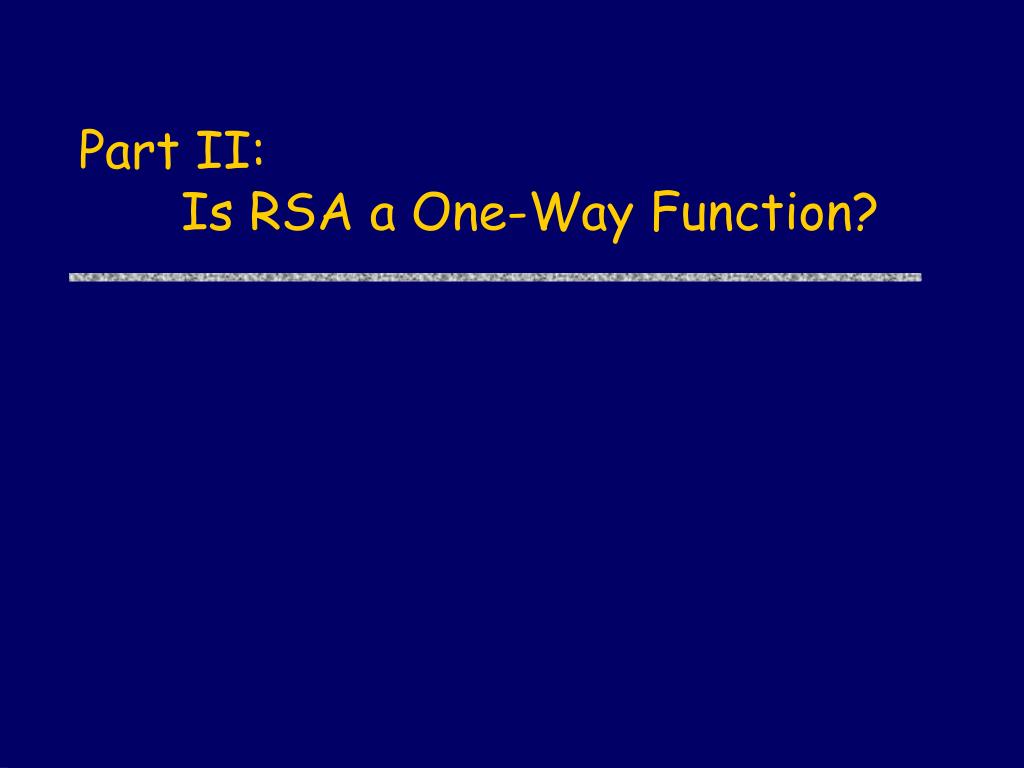 Part II:
Is RSA a One-Way Function?